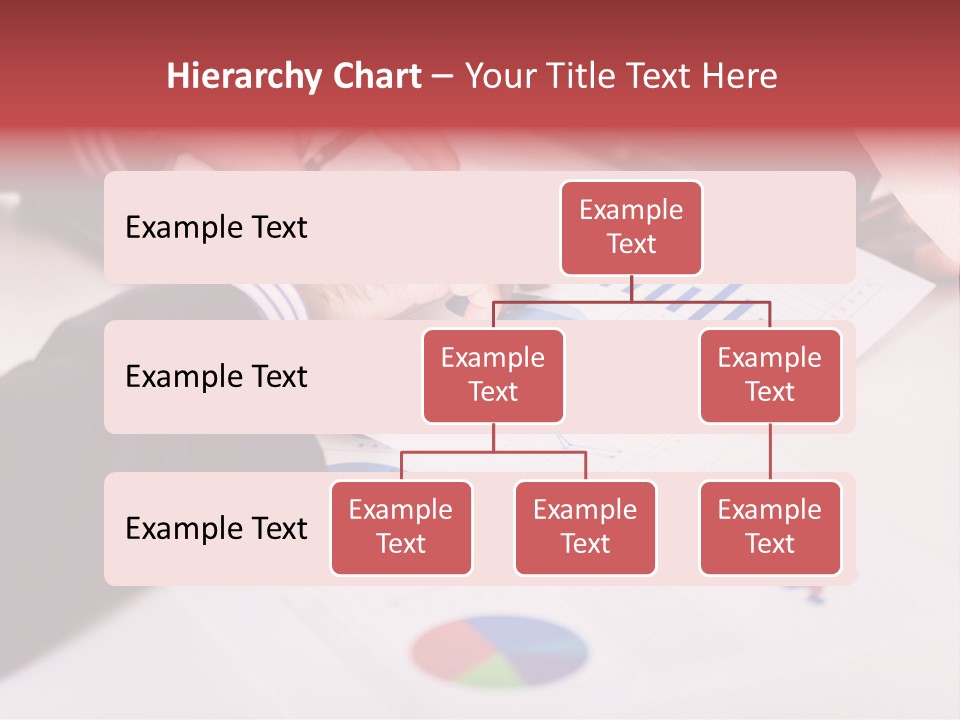 Hierarchy Chart – Your Title Text Here

Example Text

Example Text

Example Text

Example Text

Example Text

Example Text

Example Text

Example Text

Example Text